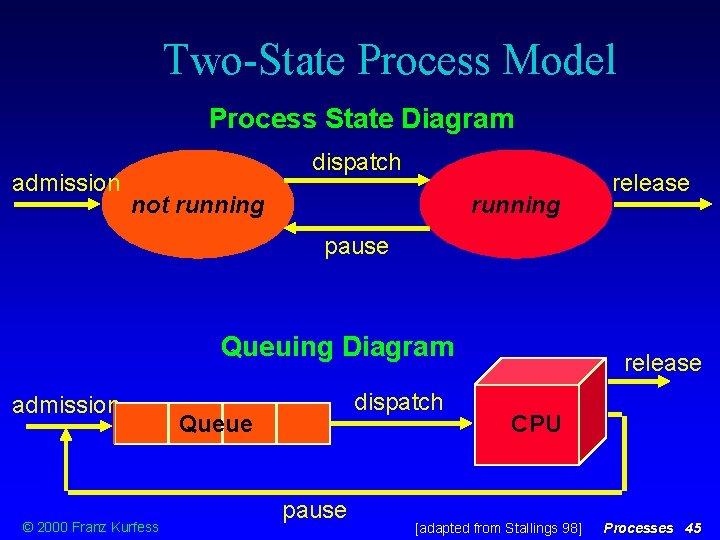 Two-State Process Model

Process State Diagram

admission

not running

dispatch

pause

running

release

Queuing Diagram

admission

Queue

dispatch

CPU

release

pause

© 2000 Franz Kurfess

[adapted from Stallings 98]

Processes 45